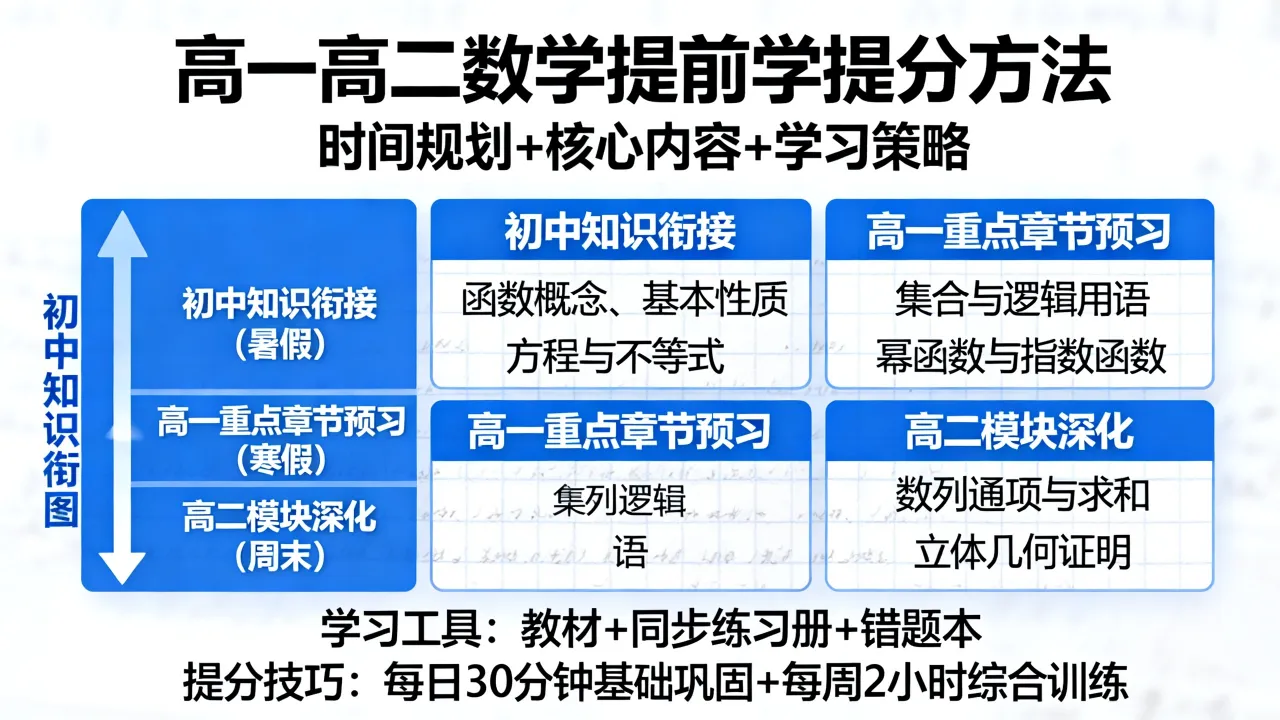 高一高二数学提前学提分方法
时间规划+核心内容+学习策略

初中知识衔图

初中知识衔接
（暑假）

高一重点章节预习
（寒假）

高二模块深化
（周末）

初中知识衔接
函数概念、基本性质
方程与不等式

高一重点章节预习
集合与逻辑用语
幂函数与指数函数

高一重点章节预习
集列逻辑
语

高二模块深化
数列通项与求和
立体几何证明

学习工具：教材+同步练习册+错题本
提分技巧：每日30分钟基础巩固+每周2小时综合训练